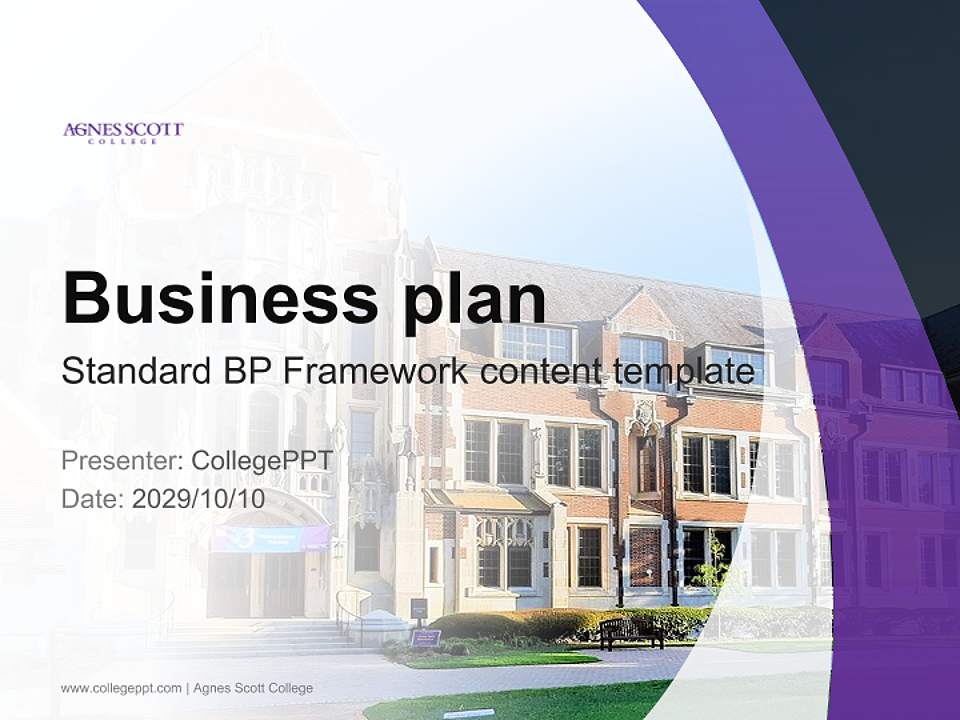 AGNES SCOTT
COLLEGE

Business plan

Standard BP Framework content template

Presenter: CollegePPT
Date: 2029/10/10

www.collegeppt.com | Agnes Scott College